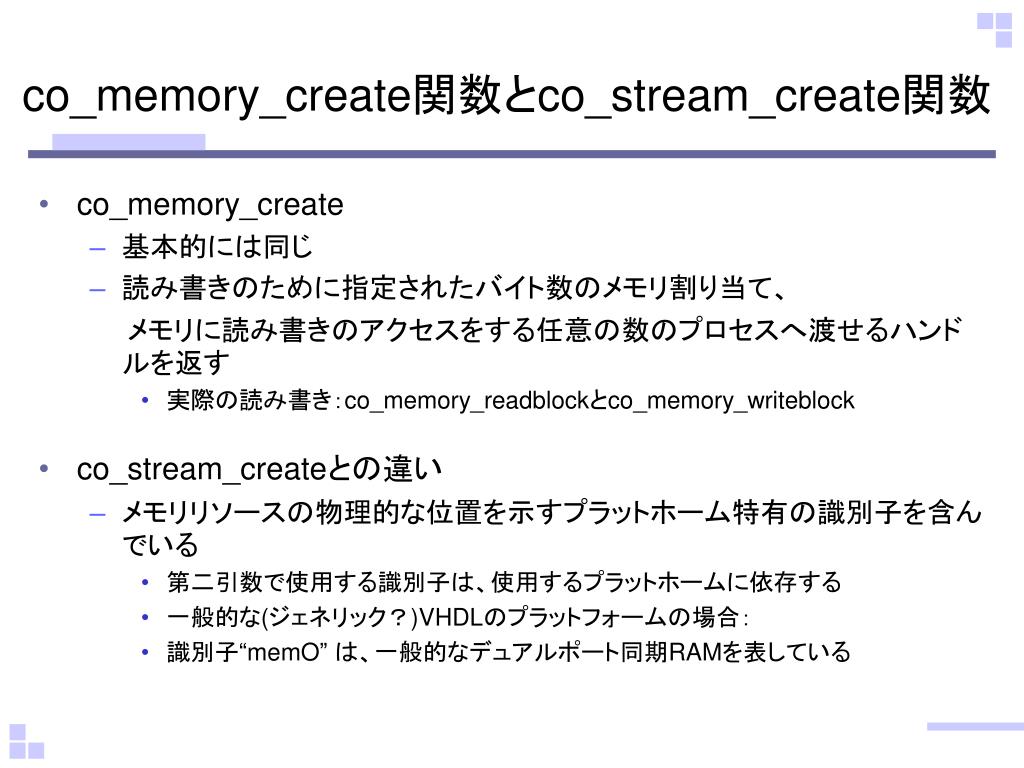 co_memory_create関数とco_stream_create関数

• co_memory_create
– 基本的には同じ
– 読み書きのために指定されたバイト数のメモリ割り当て、
メモリに読み書きのアクセスをする任意の数のプロセスへ渡せるハンドルを返す
• 実際の読み書き：co_memory_readblockとco_memory_writeblock

• co_stream_createとの違い
– メモリリソースの物理的な位置を示すプラットホーム特有の識別子を含んでいる
• 第二引数で使用する識別子は、使用するプラットホームに依存する
• 一般的な(ジェネリック？)VHDLのプラットフォームの場合：
• 識別子“memO” は、一般的なデュアルポート同期RAMを表している